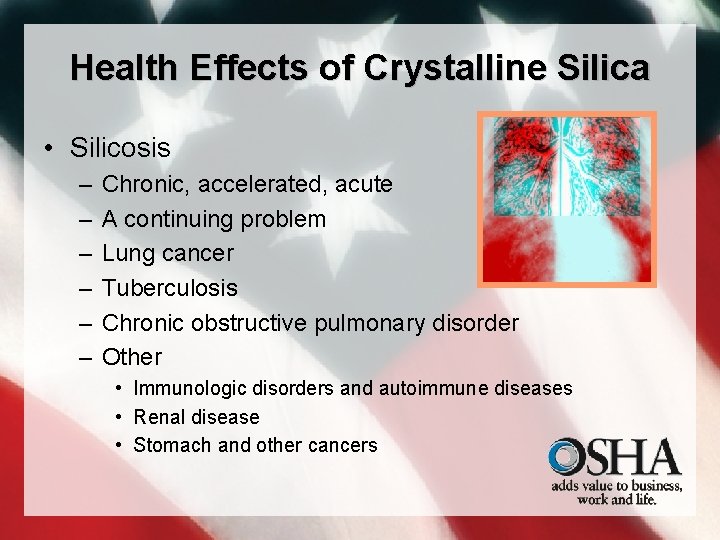 Health Effects of Crystalline Silica

• Silicosis
– Chronic, accelerated, acute
– A continuing problem
– Lung cancer
– Tuberculosis
– Chronic obstructive pulmonary disorder
– Other
• Immunologic disorders and autoimmune diseases
• Renal disease
• Stomach and other cancers

OSHA
adds value to business, work and life.